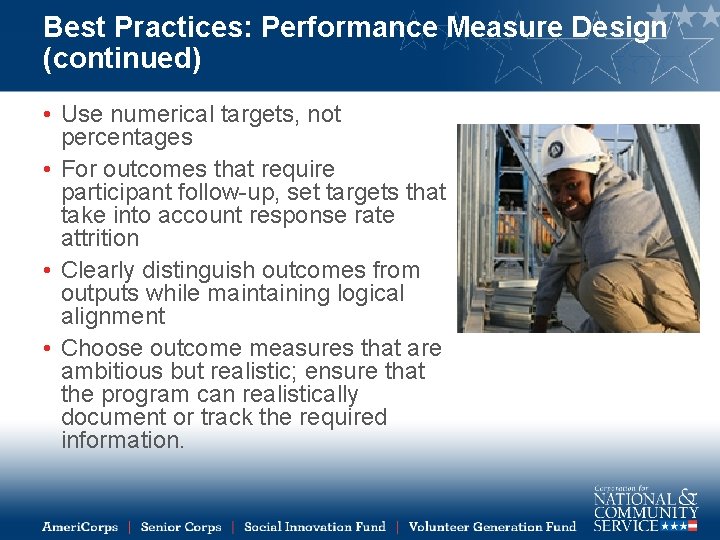 Best Practices: Performance Measure Design (continued)

• Use numerical targets, not percentages

• For outcomes that require participant follow-up, set targets that take into account response rate attrition

• Clearly distinguish outcomes from outputs while maintaining logical alignment

• Choose outcome measures that are ambitious but realistic; ensure that the program can realistically document or track the required information.

AmeriCorps | Senior Corps | Social Innovation Fund | Volunteer Generation Fund

Corporation for NATIONAL & COMMUNITY SERVICE